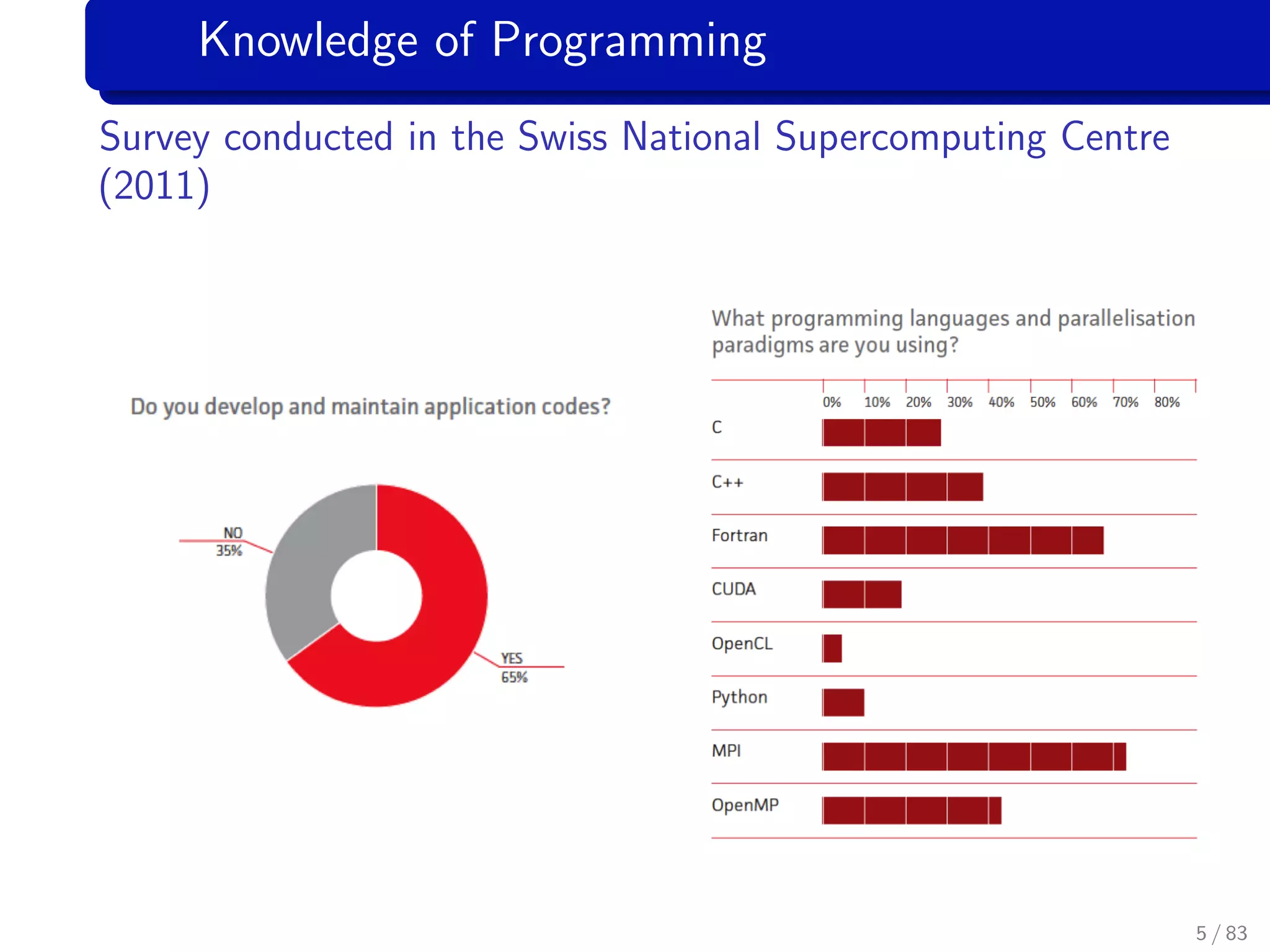 Knowledge of Programming

Survey conducted in the Swiss National Supercomputing Centre (2011)

Do you develop and maintain application codes?

NO
35%

YES
65%

What programming languages and parallelisation paradigms are you using?

0% 10% 20% 30% 40% 50% 60% 70% 80%

C

C++

Fortran

CUDA

OpenCL

Python

MPI

OpenMP

5 / 83